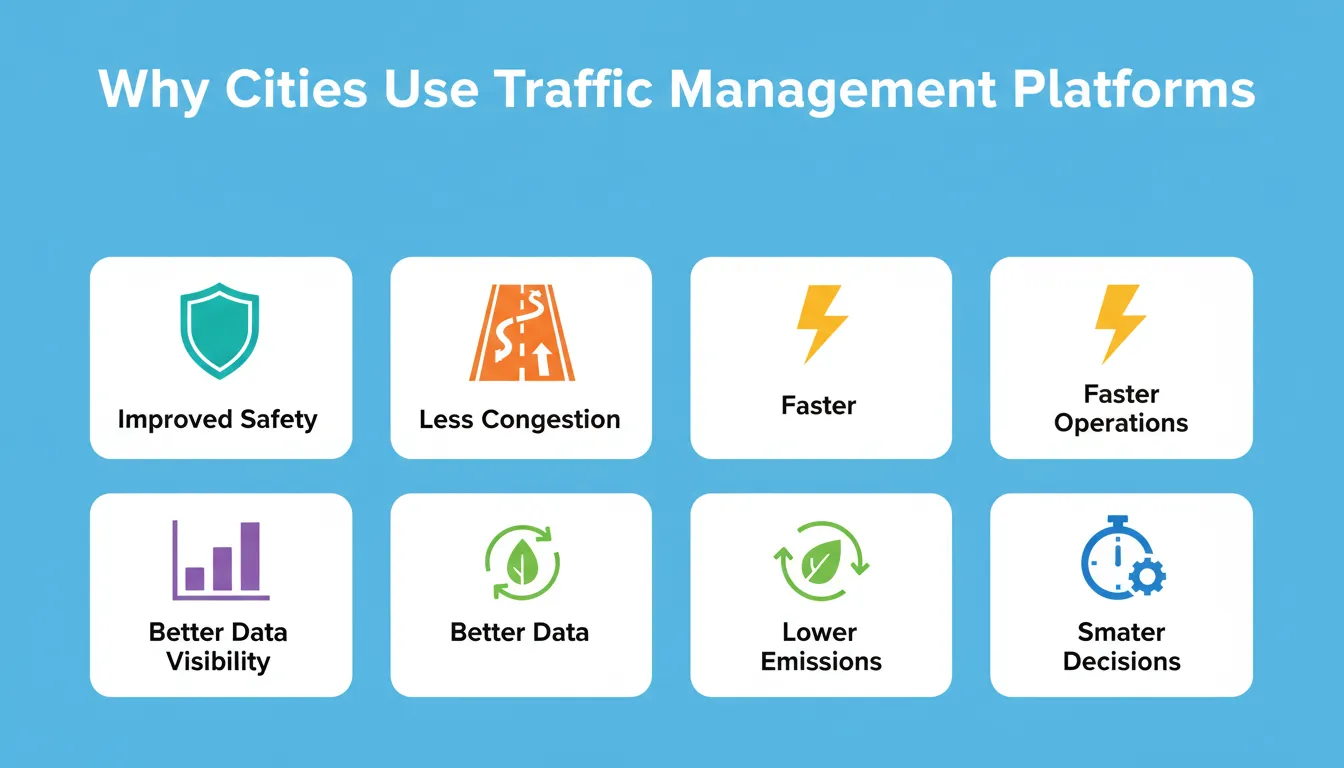 Why Cities Use Traffic Management Platforms

Improved Safety

Less Congestion

Faster

Faster Operations

Better Data Visibility

Better Data

Lower Emissions

Smater Decisions